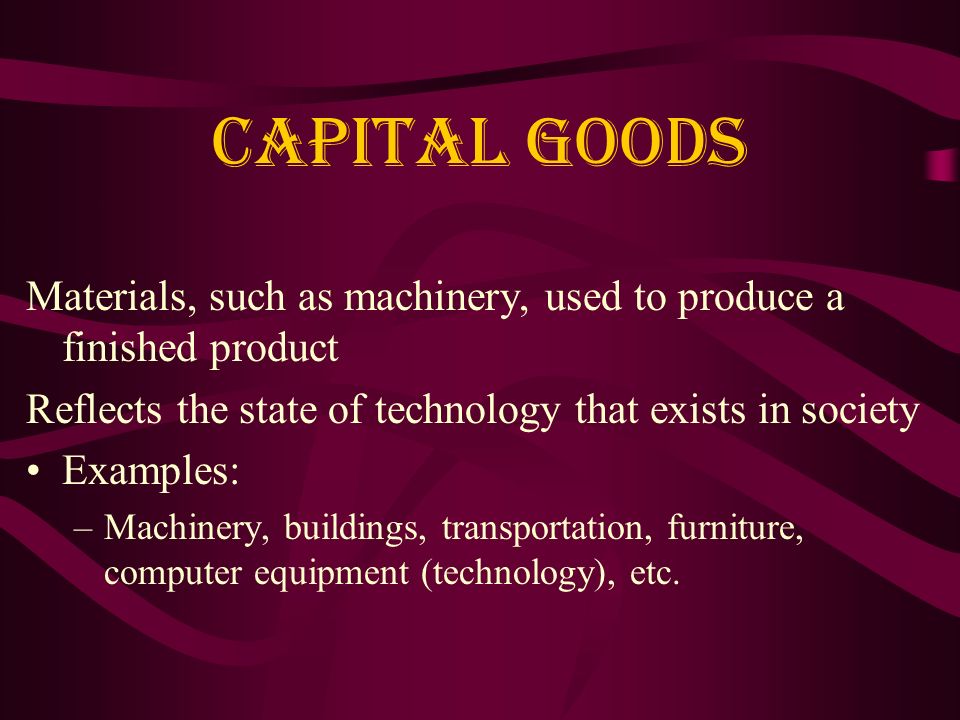 CAPITAL GOODS

Materials, such as machinery, used to produce a finished product

Reflects the state of technology that exists in society

• Examples:

– Machinery, buildings, transportation, furniture, computer equipment (technology), etc.